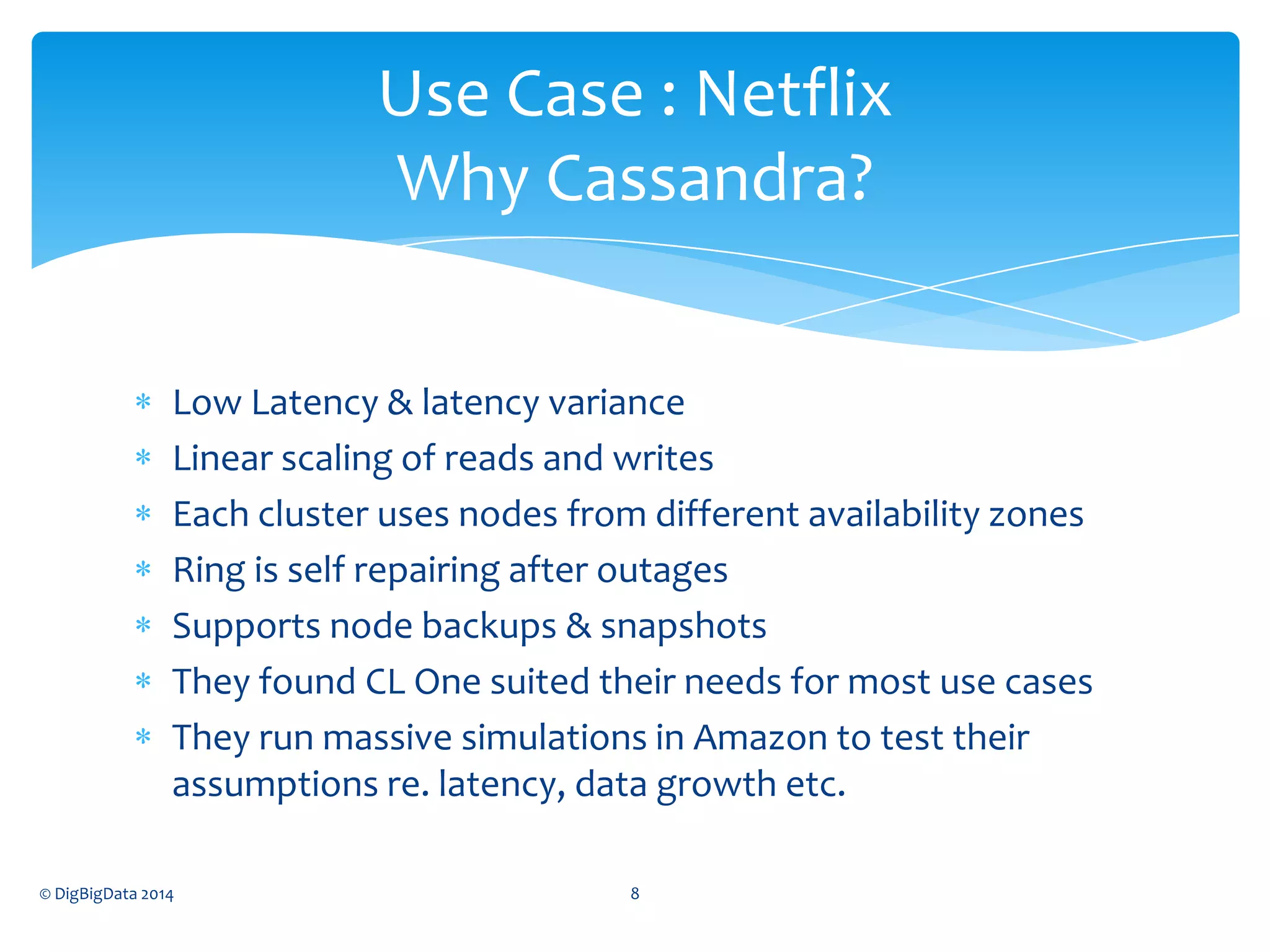 Use Case : Netflix
Why Cassandra?

* Low Latency & latency variance
* Linear scaling of reads and writes
* Each cluster uses nodes from different availability zones
* Ring is self repairing after outages
* Supports node backups & snapshots
* They found CL One suited their needs for most use cases
* They run massive simulations in Amazon to test their assumptions re. latency, data growth etc.

© DigBigData 2014

8